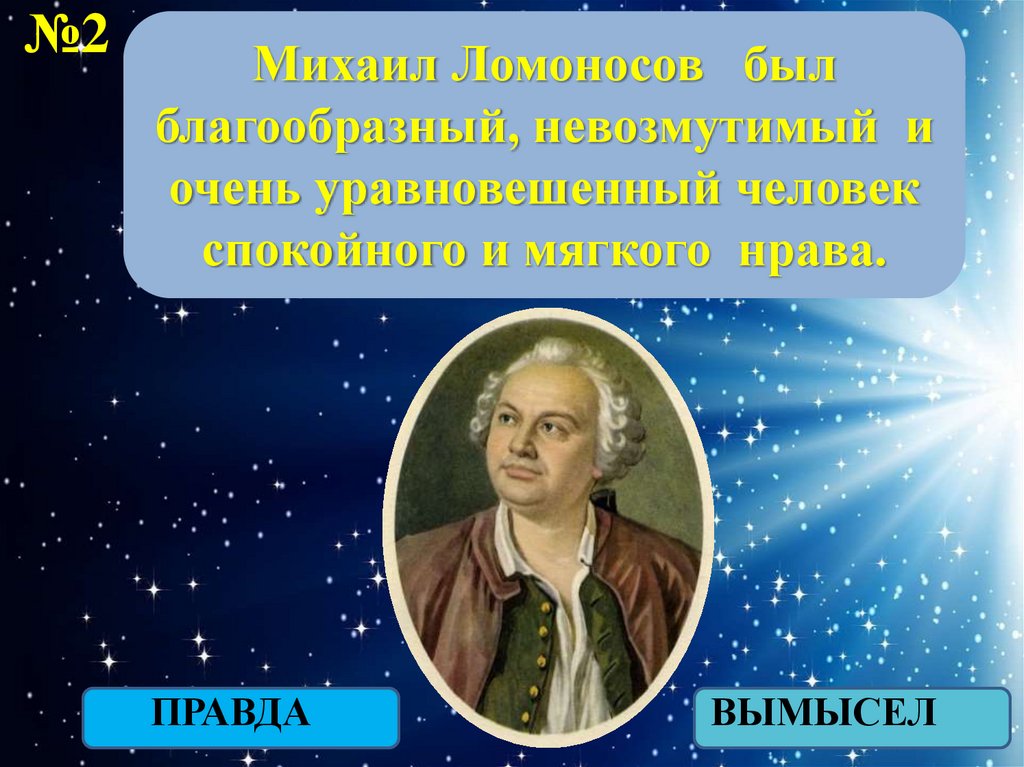 №2

Михаил Ломоносов был благообразный, невозмутимый и очень уравновешенный человек спокойного и мягкого нрава.

ПРАВДА

ВЫМЫСЕЛ